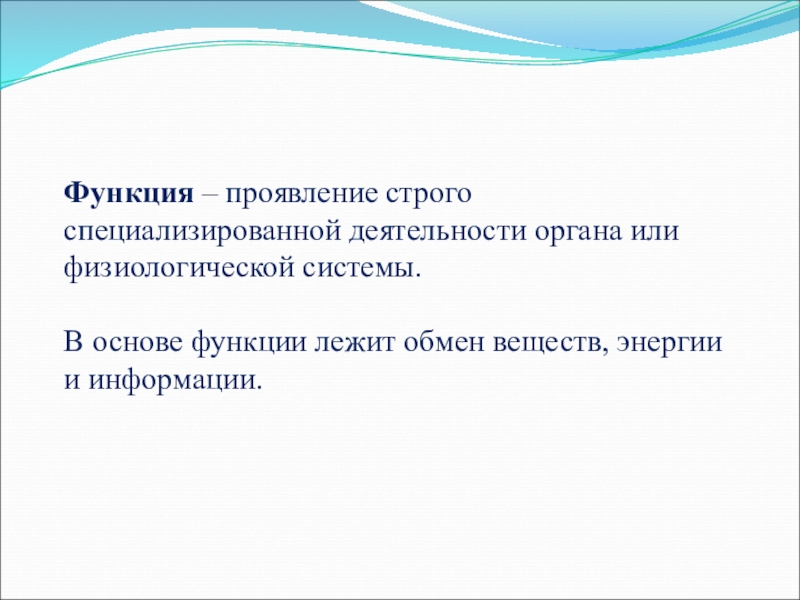 Функция – проявление строго специализированной деятельности органа или физиологической системы.

В основе функции лежит обмен веществ, энергии и информации.